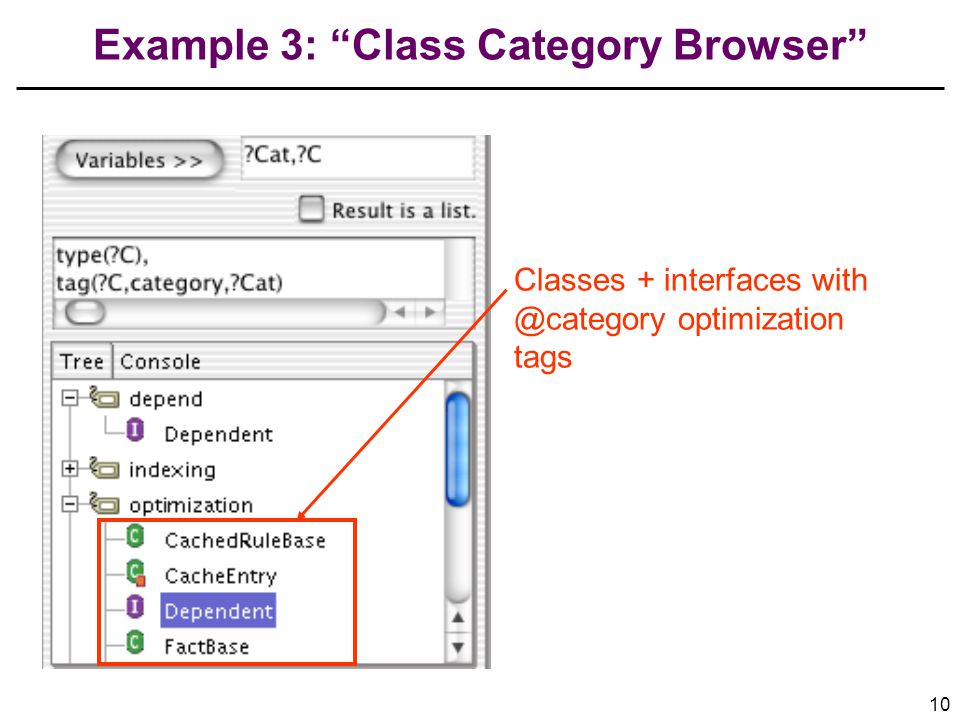 Example 3: “Class Category Browser”

Variables >>

?Cat,?C

Result is a list.

type(?C),
tag(?C,category,?Cat)

Tree
Console

depend
I Dependent
indexing
optimization
C CachedRuleBase
C CacheEntry
I Dependent
C FactBase

Classes + interfaces with @category optimization tags

10